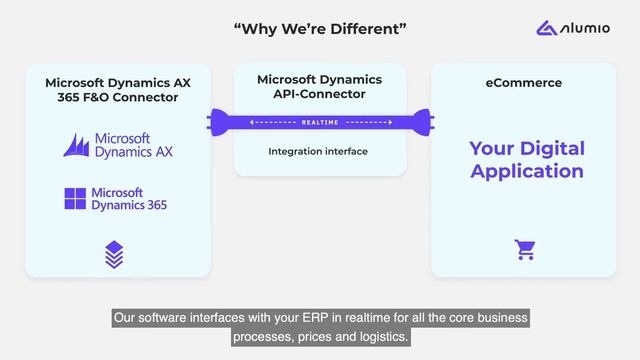 “Why We’re Different”

alumio

Microsoft Dynamics AX 365 F&O Connector

Microsoft Dynamics AX

Microsoft Dynamics 365

Microsoft Dynamics API-Connector

REALTIME

Integration interface

eCommerce

Your Digital Application

Our software interfaces with your ERP in realtime for all the core business processes, prices and logistics.